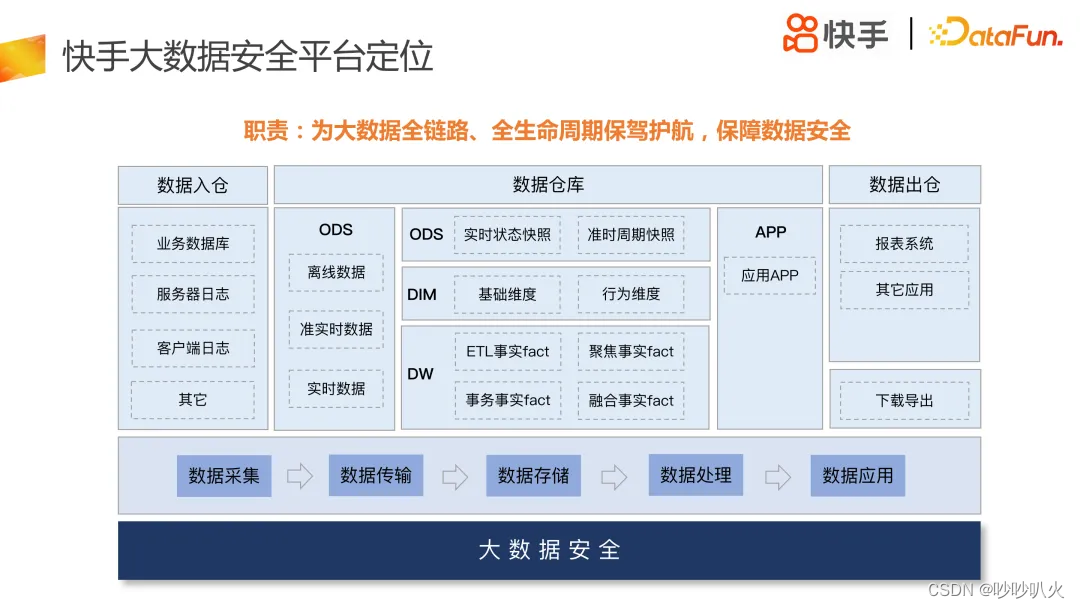 快手大数据安全平台定位

快手 | DataFun.

职责：为大数据全链路、全生命周期保驾护航，保障数据安全

数据入仓

业务数据库

服务器日志

客户端日志

其它

数据仓库

ODS

离线数据

准实时数据

实时数据

ODS 实时状态快照 准时周期快照

DIM 基础维度 行为维度

DW ETL事实fact 聚焦事实fact 事务事实fact 融合事实fact

APP

应用APP

数据出仓

报表系统

其它应用

下载导出

数据采集 数据传输 数据存储 数据处理 数据应用

大数据安全

CSDN @吵吵叭火